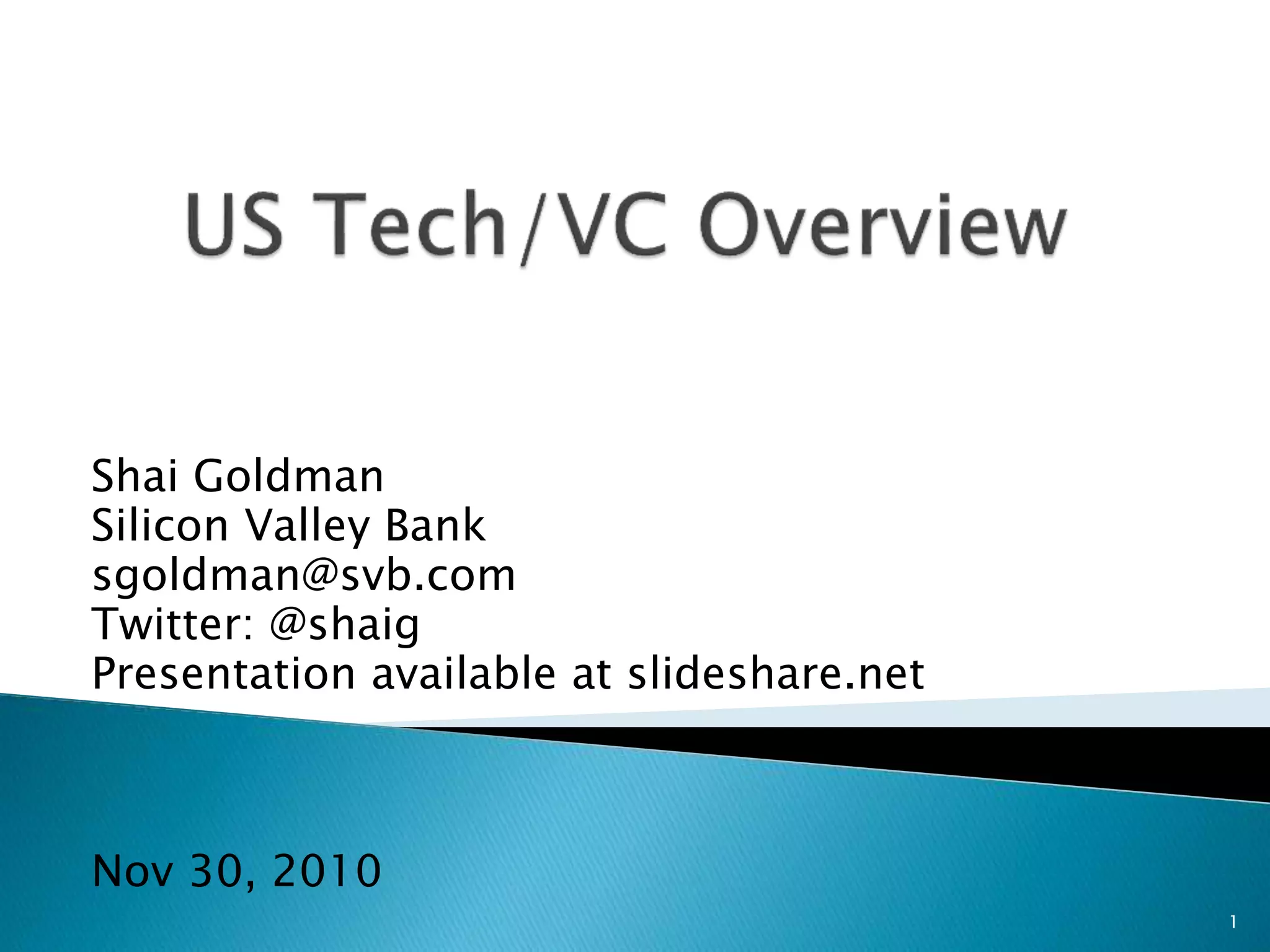 US Tech/VC Overview

Shai Goldman
Silicon Valley Bank
sgoldman@svb.com
Twitter: @shaig
Presentation available at slideshare.net

Nov 30, 2010

1